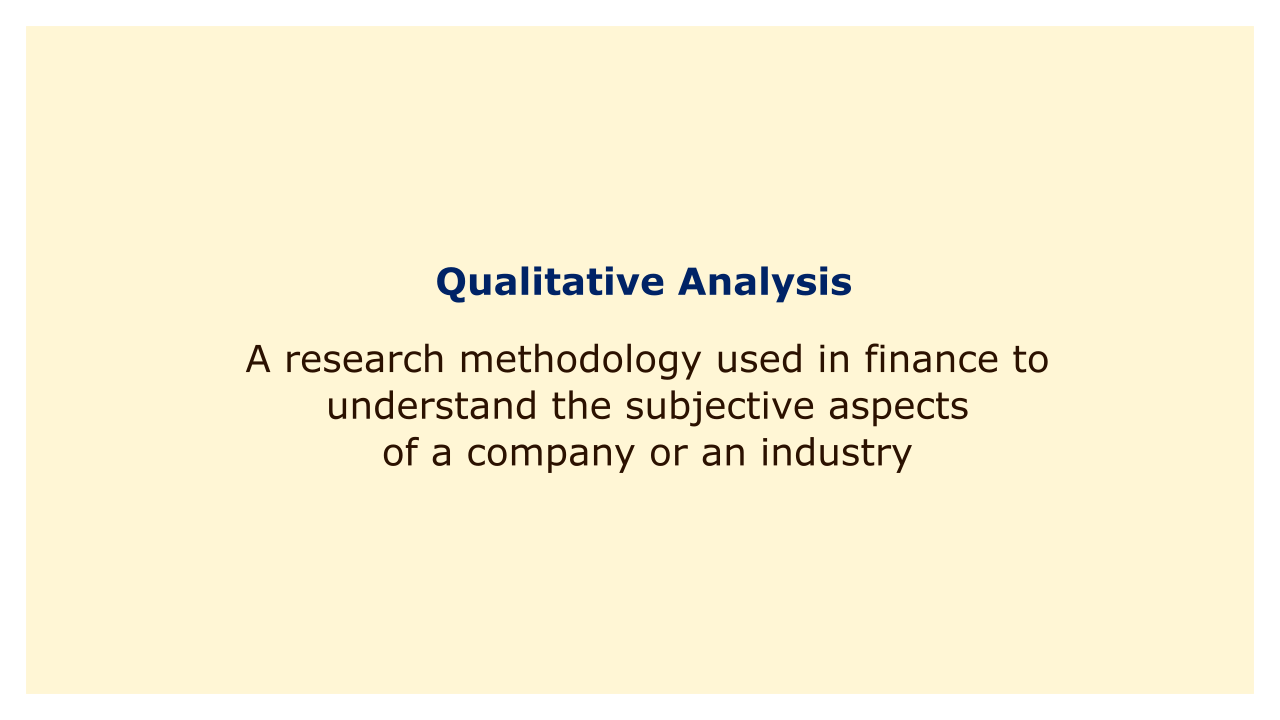 Qualitative Analysis

A research methodology used in finance to understand the subjective aspects of a company or an industry